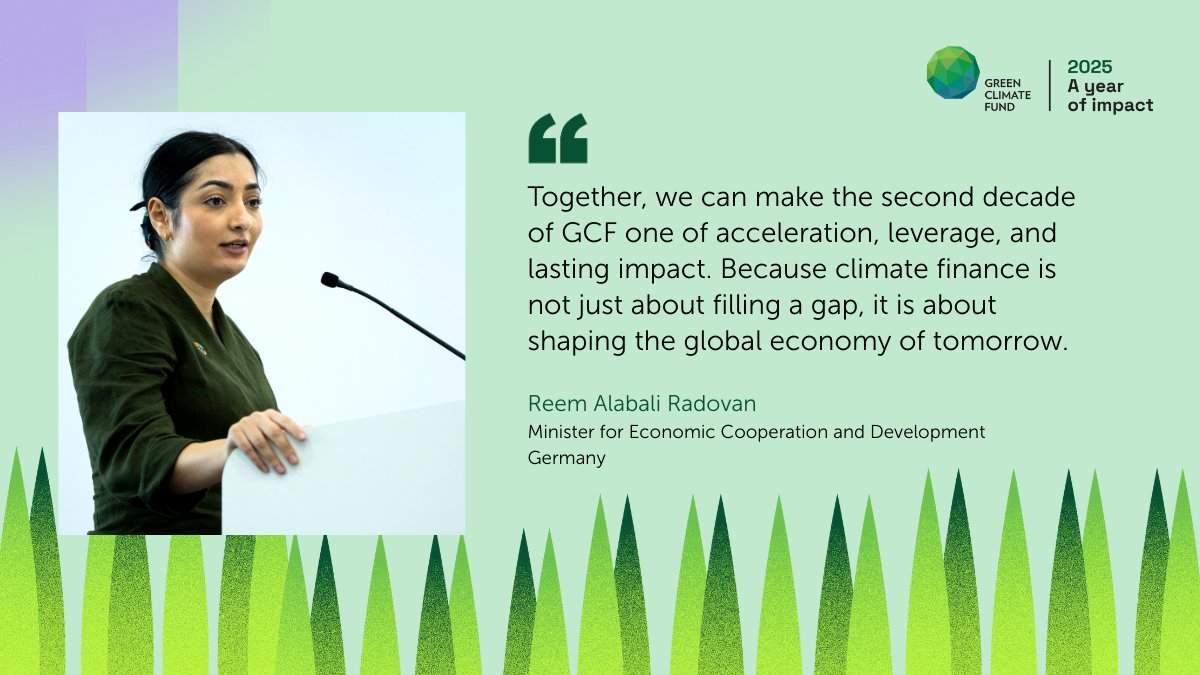 GREEN CLIMATE FUND

2025
A year of impact

“

Together, we can make the second decade of GCF one of acceleration, leverage, and lasting impact. Because climate finance is not just about filling a gap, it is about shaping the global economy of tomorrow.

Reem Alabali Radovan
Minister for Economic Cooperation and Development
Germany